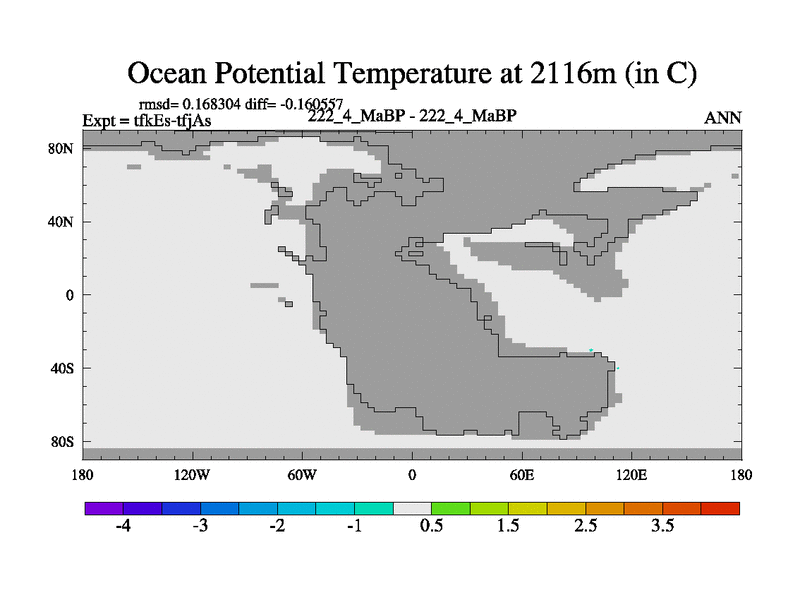 Ocean Potential Temperature at 2116m (in C)

rmsd= 0.168304 diff= -0.160557
Expt = tfkEs-tfjAs
222_4_MaBP - 222_4_MaBP
ANN

80N
40N
0
40S
80S

180
120W
60W
0
60E
120E
180

-4
-3
-2
-1
0.5
1.5
2.5
3.5